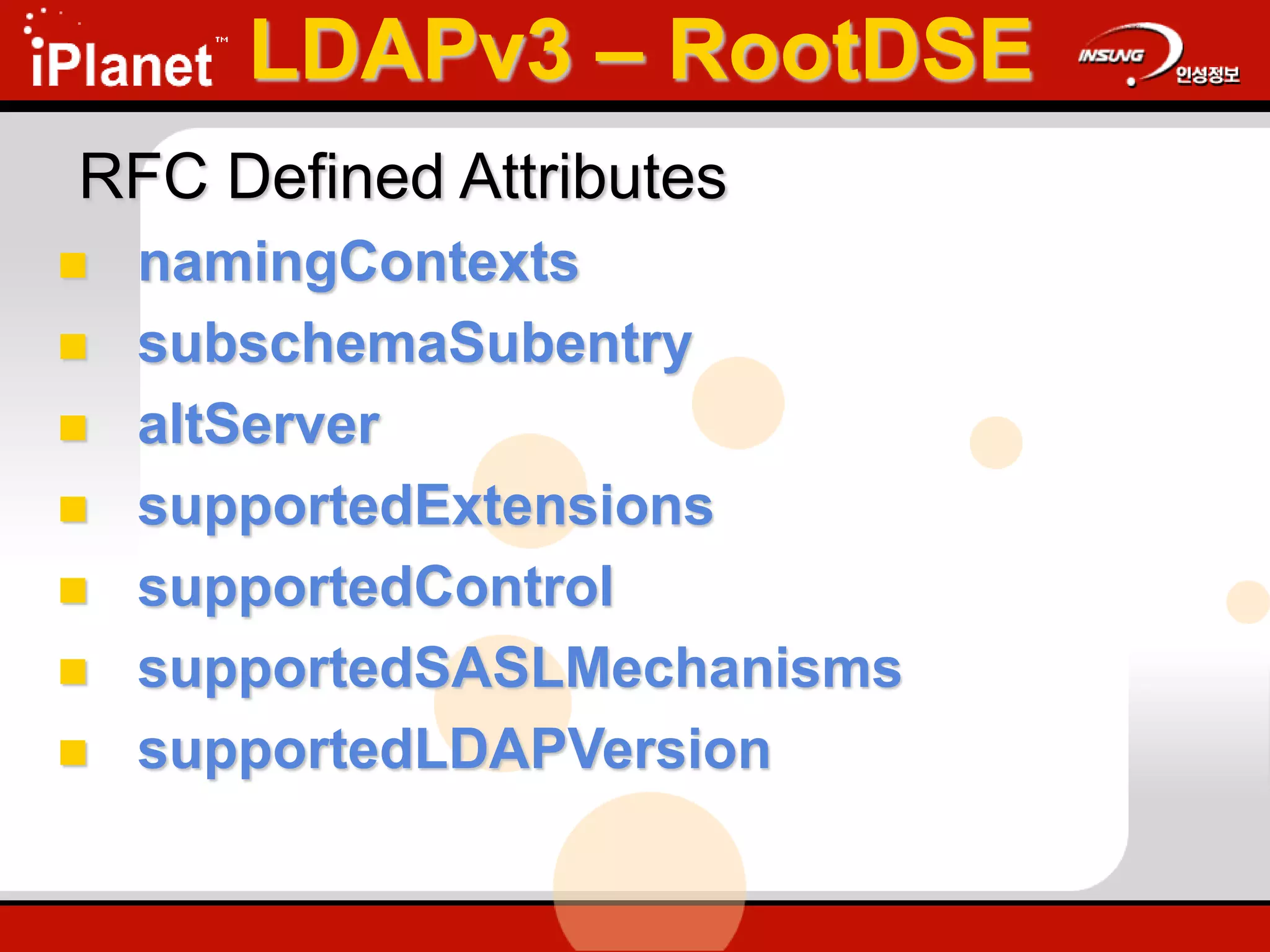 iPlanet™ LDAPv3 – RootDSE INSUNG 인성정보

RFC Defined Attributes

- namingContexts
- subschemaSubentry
- altServer
- supportedExtensions
- supportedControl
- supportedSASLMechanisms
- supportedLDAPVersion